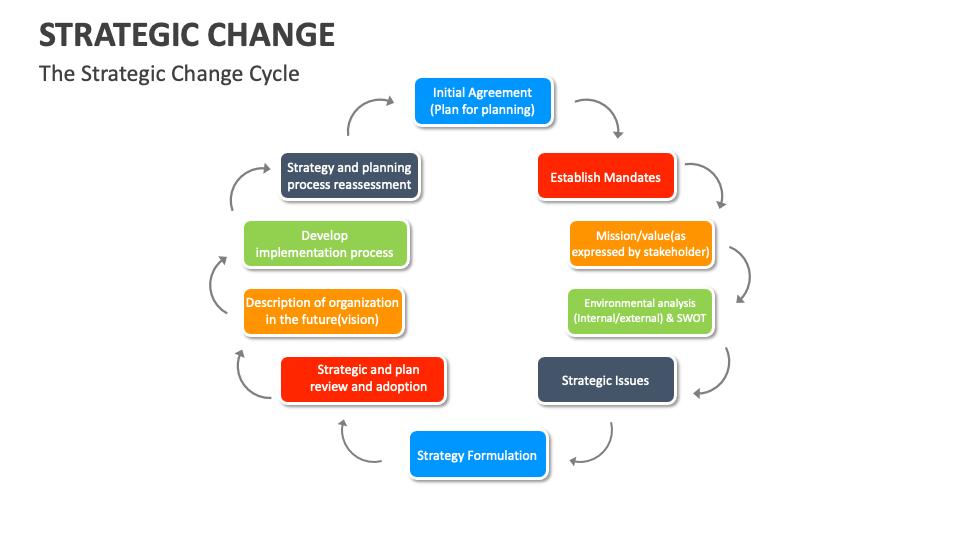 STRATEGIC CHANGE

The Strategic Change Cycle

Initial Agreement (Plan for planning)

Establish Mandates

Mission/value(as expressed by stakeholder)

Environmental analysis (Internal/external) & SWOT

Strategic Issues

Strategy Formulation

Strategic and plan review and adoption

Description of organization in the future(vision)

Develop implementation process

Strategy and planning process reassessment